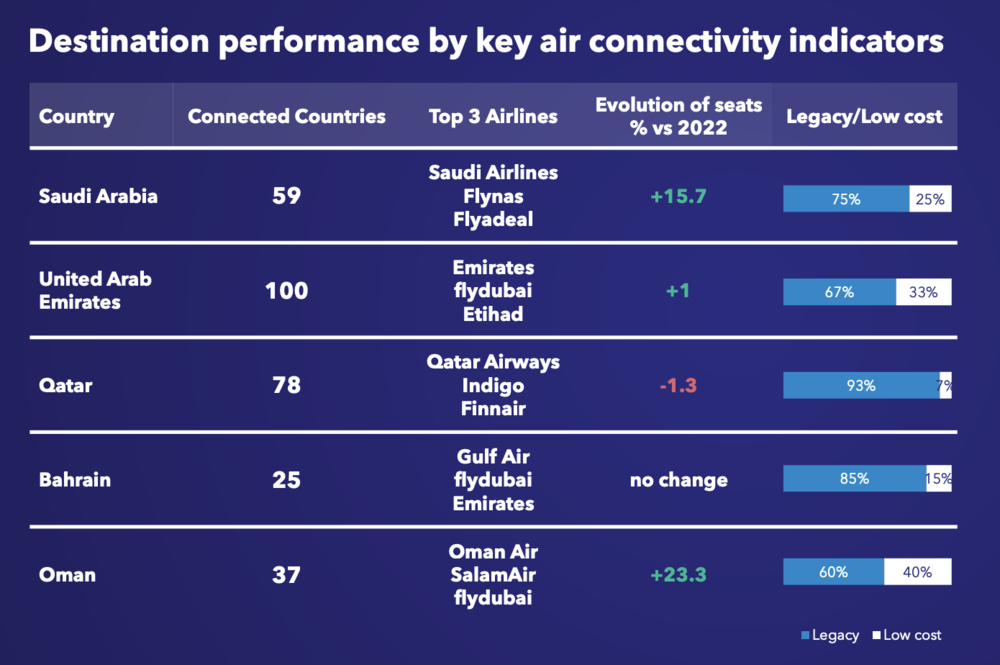 Destination performance by key air connectivity indicators

| Country | Connected Countries | Top 3 Airlines | Evolution of seats % vs 2022 | Legacy/Low cost |
|---|---|---|---|---|
| Saudi Arabia | 59 | Saudi Airlines Flynas Flyadeal | +15.7 | 75% 25% |
| United Arab Emirates | 100 | Emirates flydubai Etihad | +1 | 67% 33% |
| Qatar | 78 | Qatar Airways Indigo Finnair | -1.3 | 93% 7% |
| Bahrain | 25 | Gulf Air flydubai Emirates | no change | 85% 15% |
| Oman | 37 | Oman Air SalamAir flydubai | +23.3 | 60% 40% |

Legacy Low cost